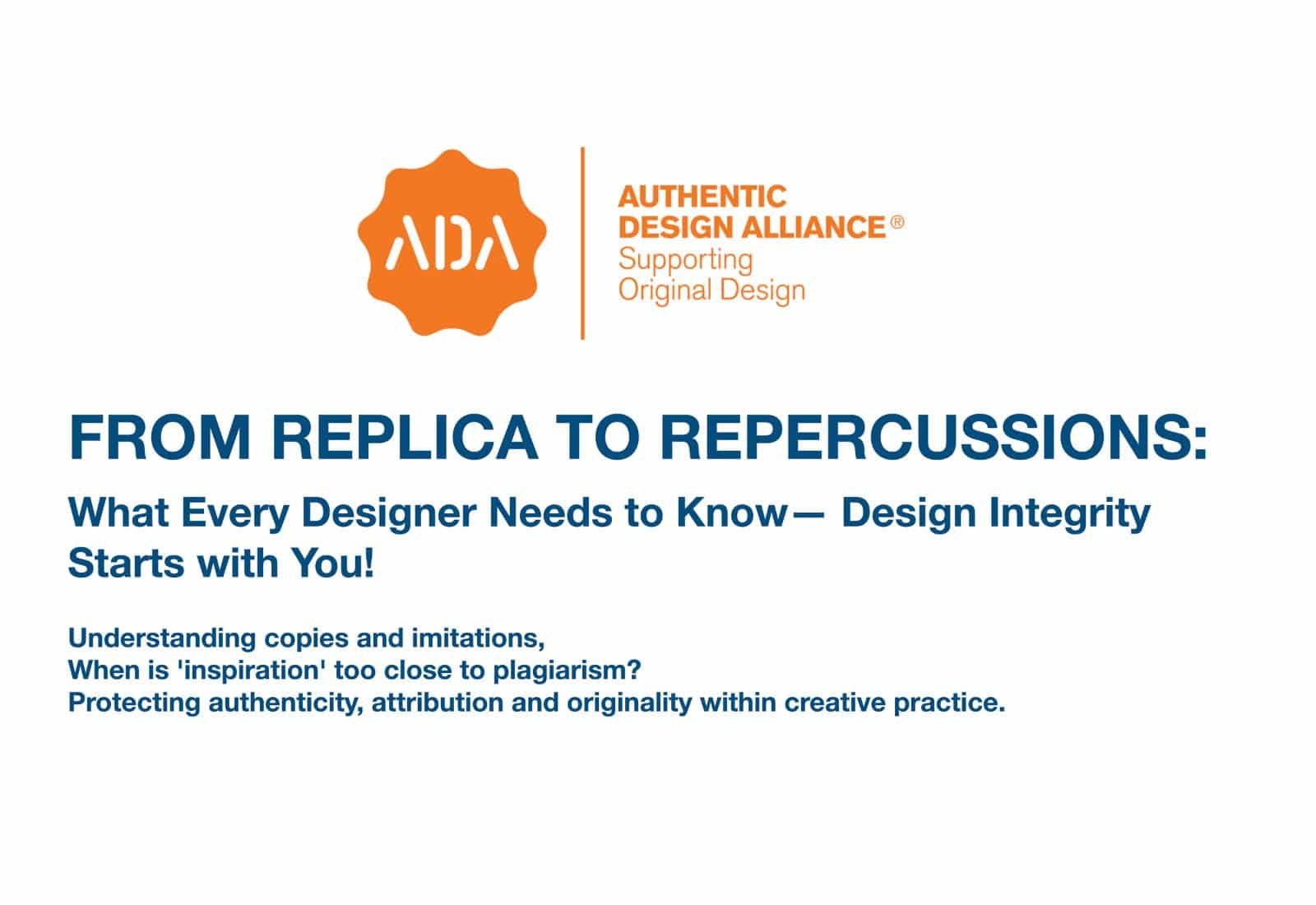 ADA

AUTHENTIC DESIGN ALLIANCE®
Supporting Original Design

FROM REPLICA TO REPERCUSSIONS:

What Every Designer Needs to Know— Design Integrity Starts with You!

Understanding copies and imitations,
When is 'inspiration' too close to plagiarism?
Protecting authenticity, attribution and originality within creative practice.